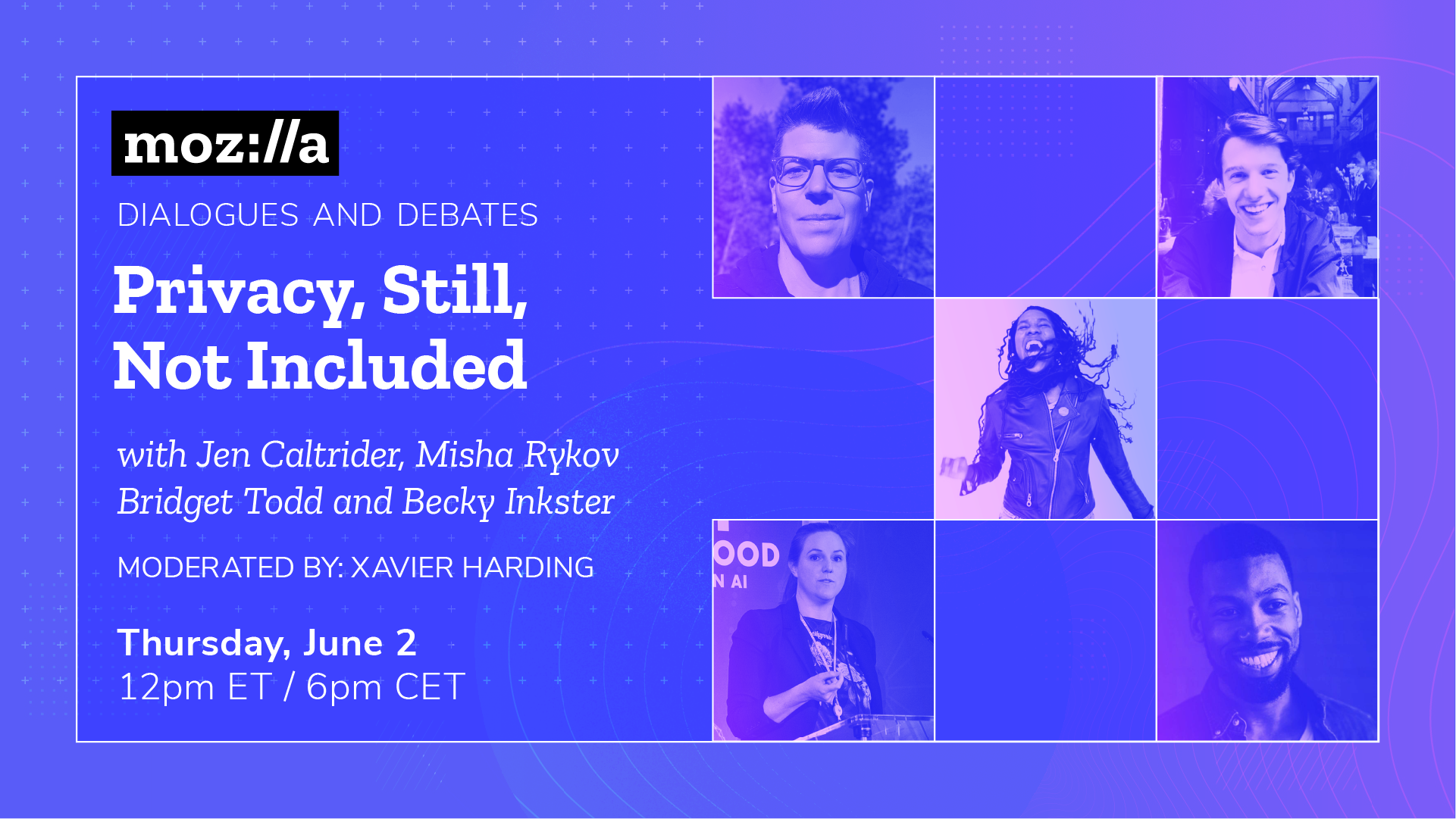 moz://a

DIALOGUES AND DEBATES

Privacy, Still, Not Included

with Jen Caltrider, Misha Rykov Bridget Todd and Becky Inkster

MODERATED BY: XAVIER HARDING

Thursday, June 2
12pm ET / 6pm CET

OOD
N AI